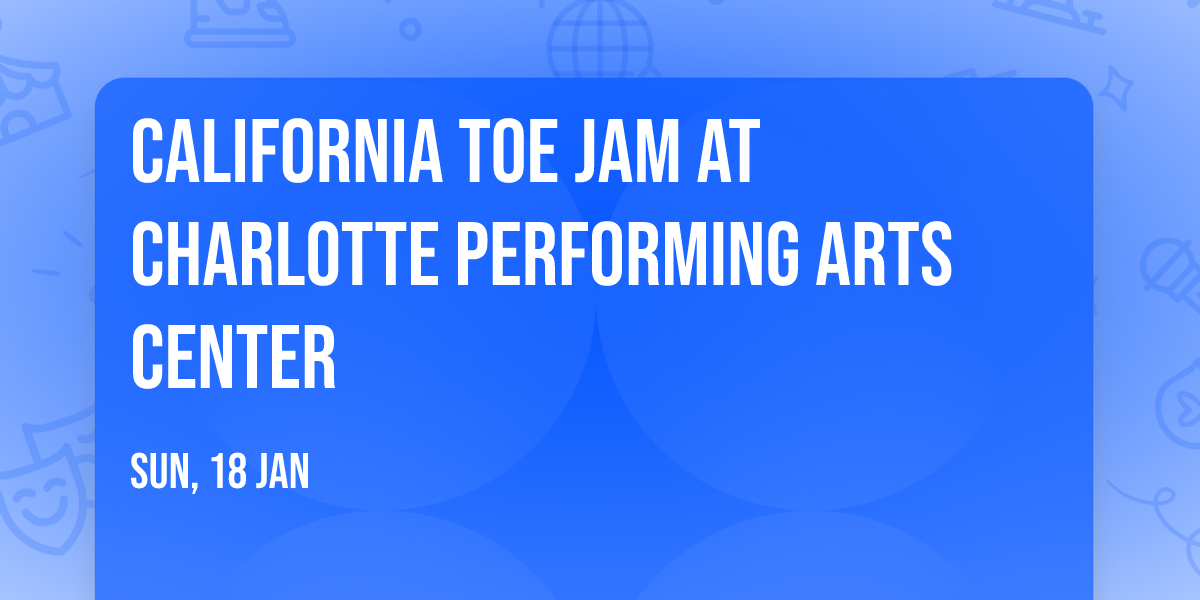 CALIFORNIA TOE JAM AT CHARLOTTE PERFORMING ARTS CENTER

SUN, 18 JAN